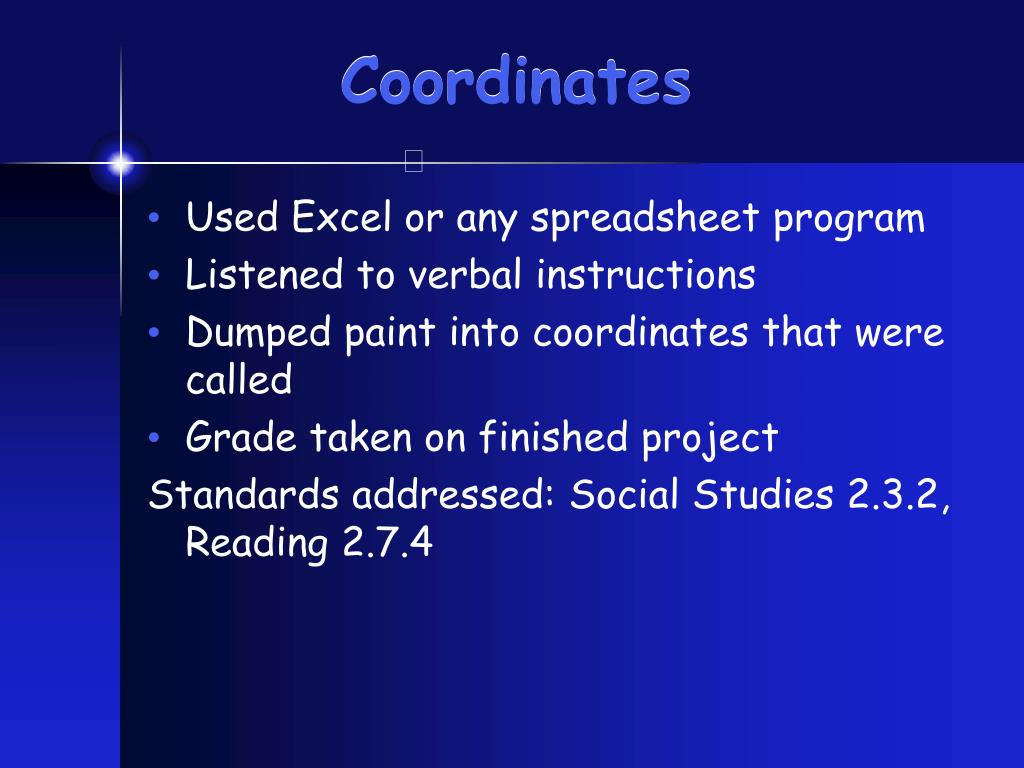 Coordinates

• Used Excel or any spreadsheet program
• Listened to verbal instructions
• Dumped paint into coordinates that were called
• Grade taken on finished project

Standards addressed: Social Studies 2.3.2, Reading 2.7.4